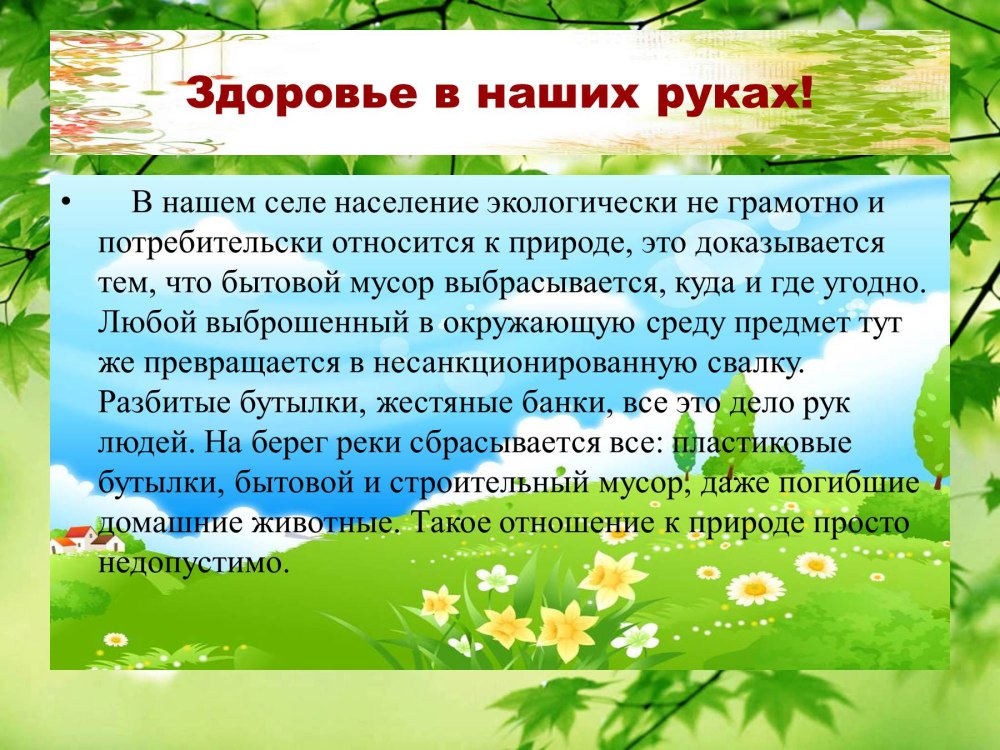 Здоровье в наших руках!

• В нашем селе население экологически не грамотно и потребительски относится к природе, это доказывается тем, что бытовой мусор выбрасывается, куда и где угодно. Любой выброшенный в окружающую среду предмет тут же превращается в несанкционированную свалку. Разбитые бутылки, жестяные банки, все это дело рук людей. На берег реки сбрасывается все: пластиковые бутылки, бытовой и строительный мусор, даже погибшие домашние животные. Такое отношение к природе просто недопустимо.